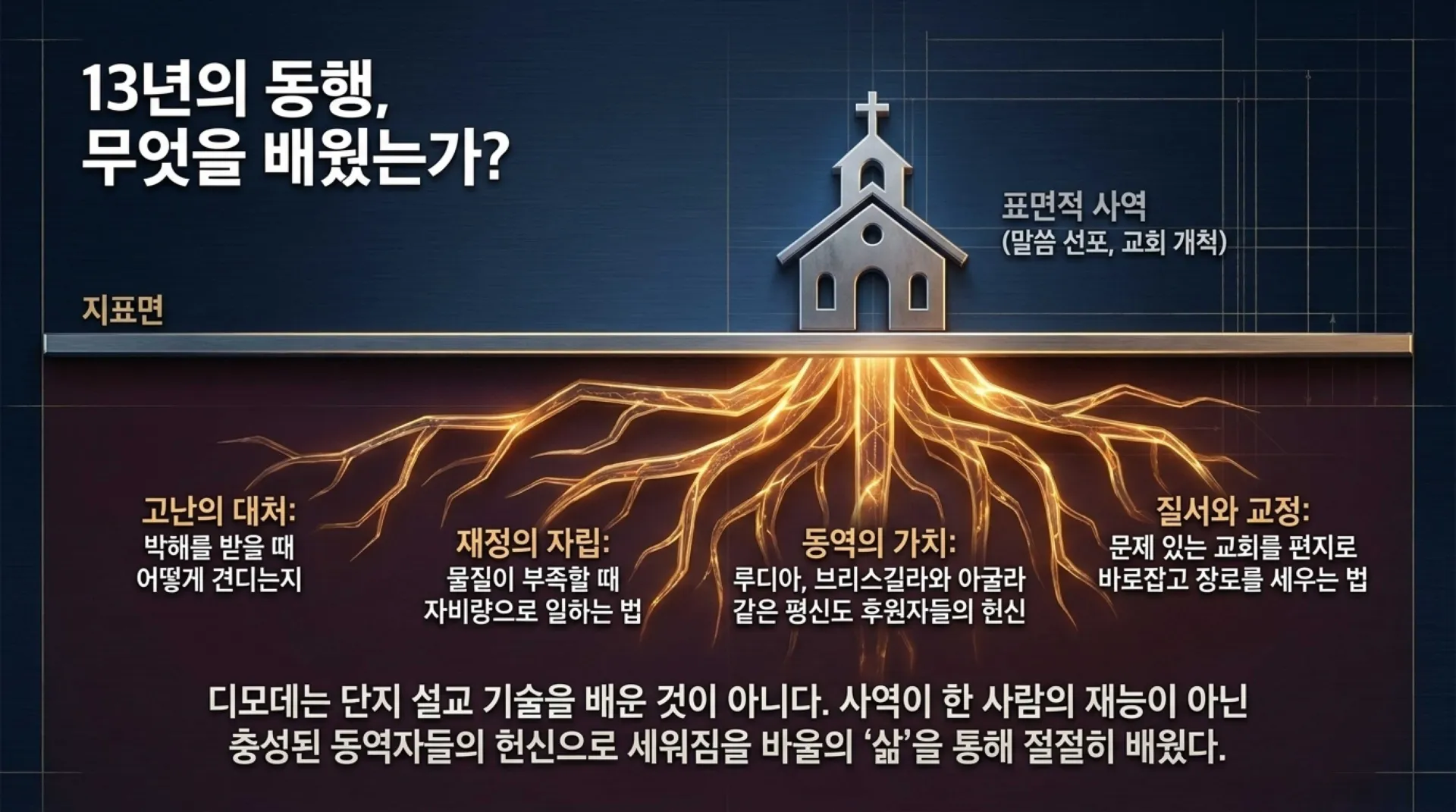 13년의 동행,
무엇을 배웠는가?

표면적 사역
(말씀 선포, 교회 개척)

지표면

고난의 대처:
박해를 받을 때
어떻게 견디는지

재정의 자립:
물질이 부족할 때
자비량으로 일하는 법

동역의 가치:
루디아, 브리스길라와 아굴라
같은 평신도 후원자들의 헌신

질서와 교정:
문제 있는 교회를 편지로
바로잡고 장로를 세우는 법

디모데는 단지 설교 기술을 배운 것이 아니다. 사역이 한 사람의 재능이 아닌 충성된 동역자들의 헌신으로 세워짐을 바울의 '삶'을 통해 절절히 배웠다.